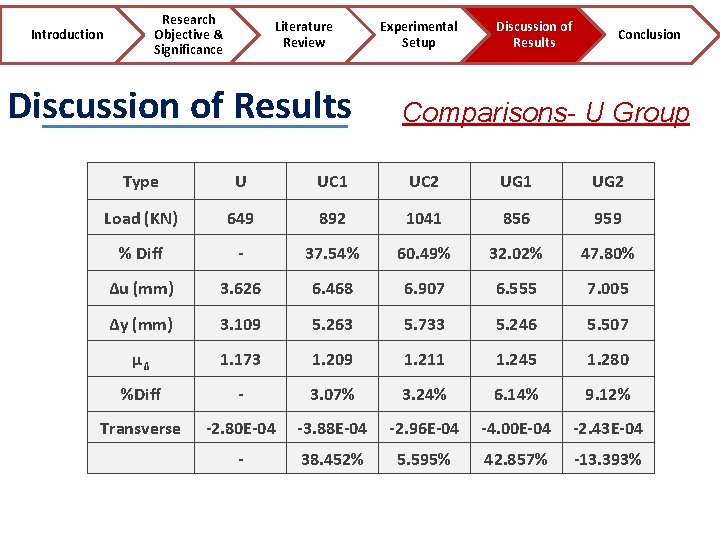 Introduction

Research Objective & Significance

Literature Review

Experimental Setup

Discussion of Results

Conclusion

Discussion of Results

Comparisons- U Group

| Type | U | UC1 | UC2 | UG1 | UG2 |
|---|---|---|---|---|---|
| Load (KN) | 649 | 892 | 1041 | 856 | 959 |
| % Diff | - | 37.54% | 60.49% | 32.02% | 47.80% |
| Δu (mm) | 3.626 | 6.468 | 6.907 | 6.555 | 7.005 |
| Δy (mm) | 3.109 | 5.263 | 5.733 | 5.246 | 5.507 |
| $\mu_\Delta$ | 1.173 | 1.209 | 1.211 | 1.245 | 1.280 |
| %Diff | - | 3.07% | 3.24% | 6.14% | 9.12% |
| Transverse | -2.80E-04 | -3.88E-04 | -2.96E-04 | -4.00E-04 | -2.43E-04 |
|  | - | 38.452% | 5.595% | 42.857% | -13.393% |